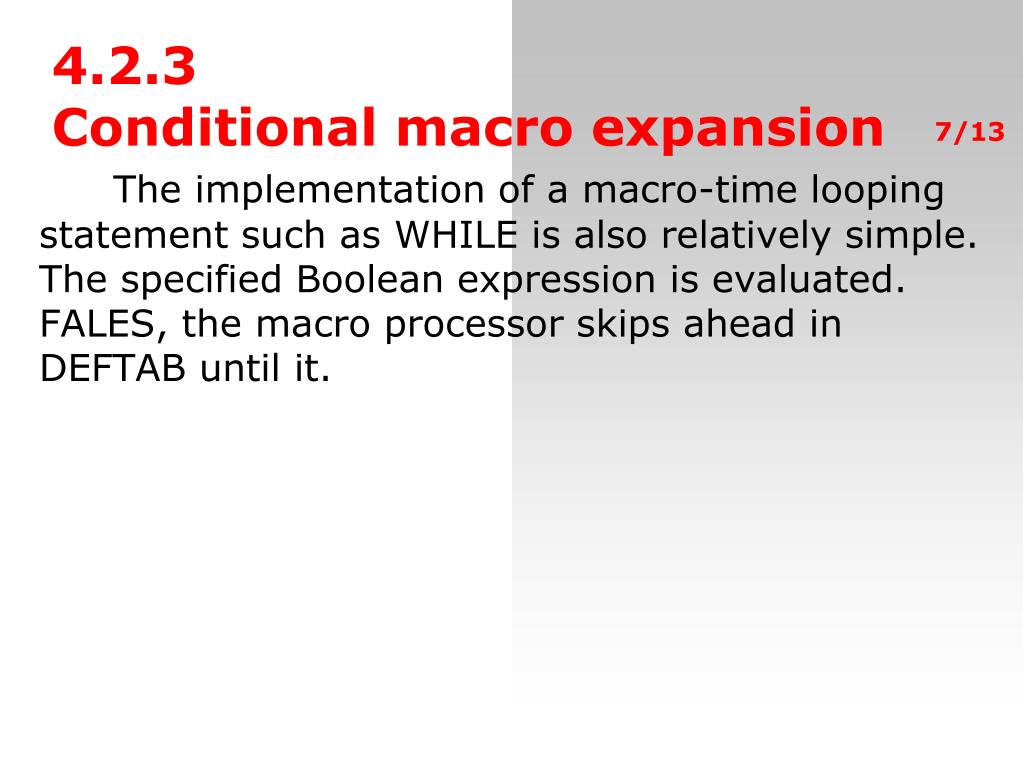 4.2.3
Conditional macro expansion

7/13

The implementation of a macro-time looping statement such as WHILE is also relatively simple. The specified Boolean expression is evaluated. FALES, the macro processor skips ahead in DEFTAB until it.